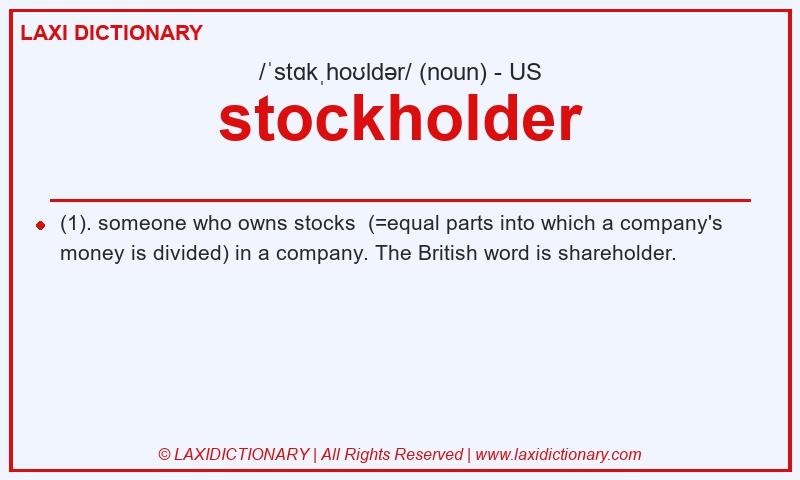 LAXI DICTIONARY

/ˈstɑkˌhoʊldər/ (noun) - US

stockholder

(1). someone who owns stocks (=equal parts into which a company's money is divided) in a company. The British word is shareholder.

© LAXIDICTIONARY | All Rights Reserved | www.laxidictionary.com